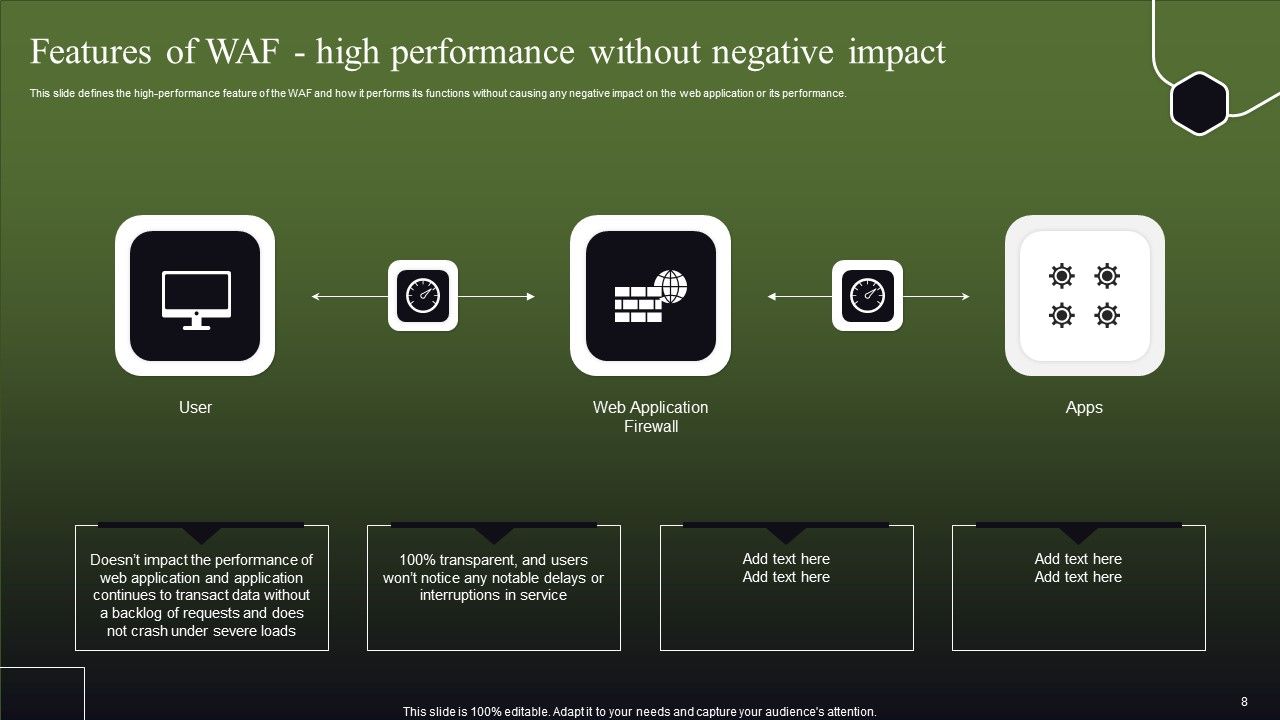 Features of WAF - high performance without negative impact

This slide defines the high-performance feature of the WAF and how it performs its functions without causing any negative impact on the web application or its performance.

User

Web Application Firewall

Apps

Doesn't impact the performance of web application and application continues to transact data without a backlog of requests and does not crash under severe loads

100% transparent, and users won't notice any notable delays or interruptions in service

Add text here
Add text here

Add text here
Add text here

This slide is 100% editable. Adapt it to your needs and capture your audience's attention.

8